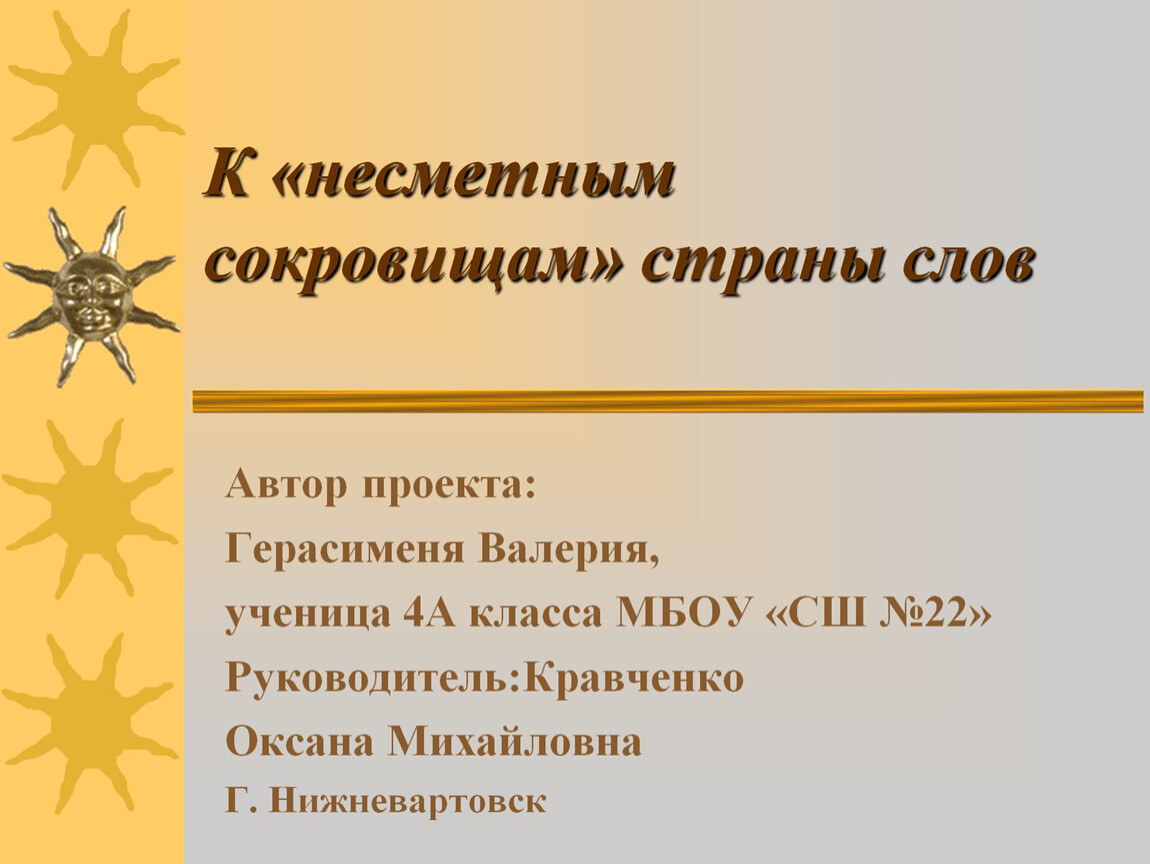 К «несметным сокровищам» страны слов

Автор проекта:
Герасименя Валерия,
ученица 4А класса МБОУ «СШ №22»
Руководитель:Кравченко
Оксана Михайловна
Г. Нижневартовск